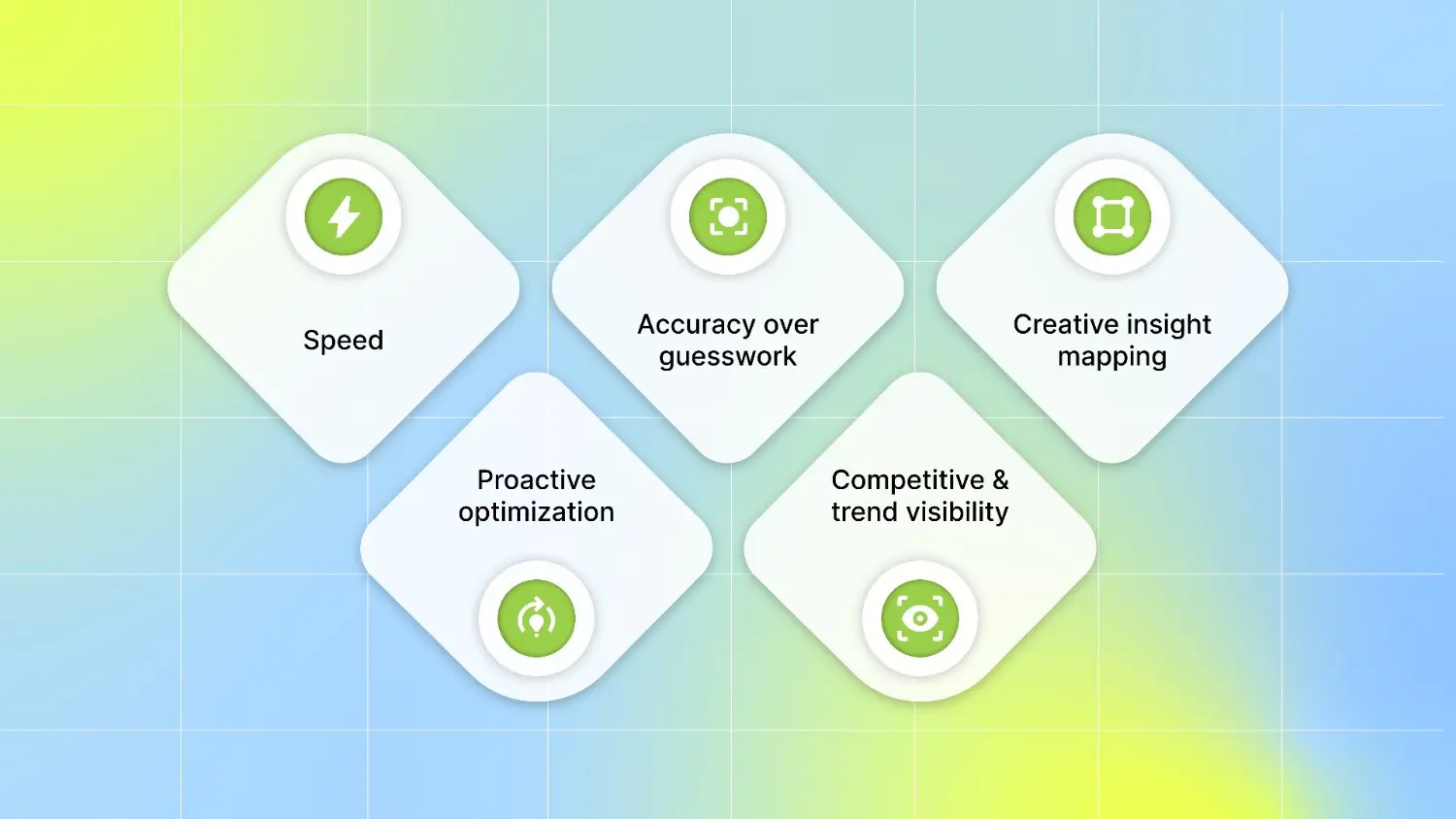 Speed

Accuracy over guesswork

Creative insight mapping

Proactive optimization

Competitive & trend visibility